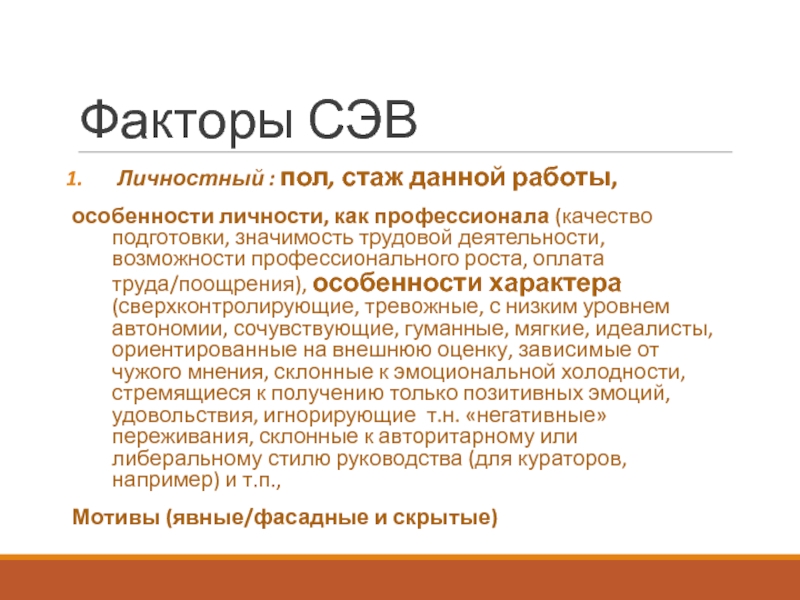 Факторы СЭВ

1. Личностный : пол, стаж данной работы,

особенности личности, как профессионала (качество подготовки, значимость трудовой деятельности, возможности профессионального роста, оплата труда/поощрения), особенности характера (сверхконтролирующие, тревожные, с низким уровнем автономии, сочувствующие, гуманные, мягкие, идеалисты, ориентированные на внешнюю оценку, зависимые от чужого мнения, склонные к эмоциональной холодности, стремящиеся к получению только позитивных эмоций, удовольствия, игнорирующие т.н. «негативные» переживания, склонные к авторитарному или либеральному стилю руководства (для кураторов, например) и т.п.,

Мотивы (явные/фасадные и скрытые)